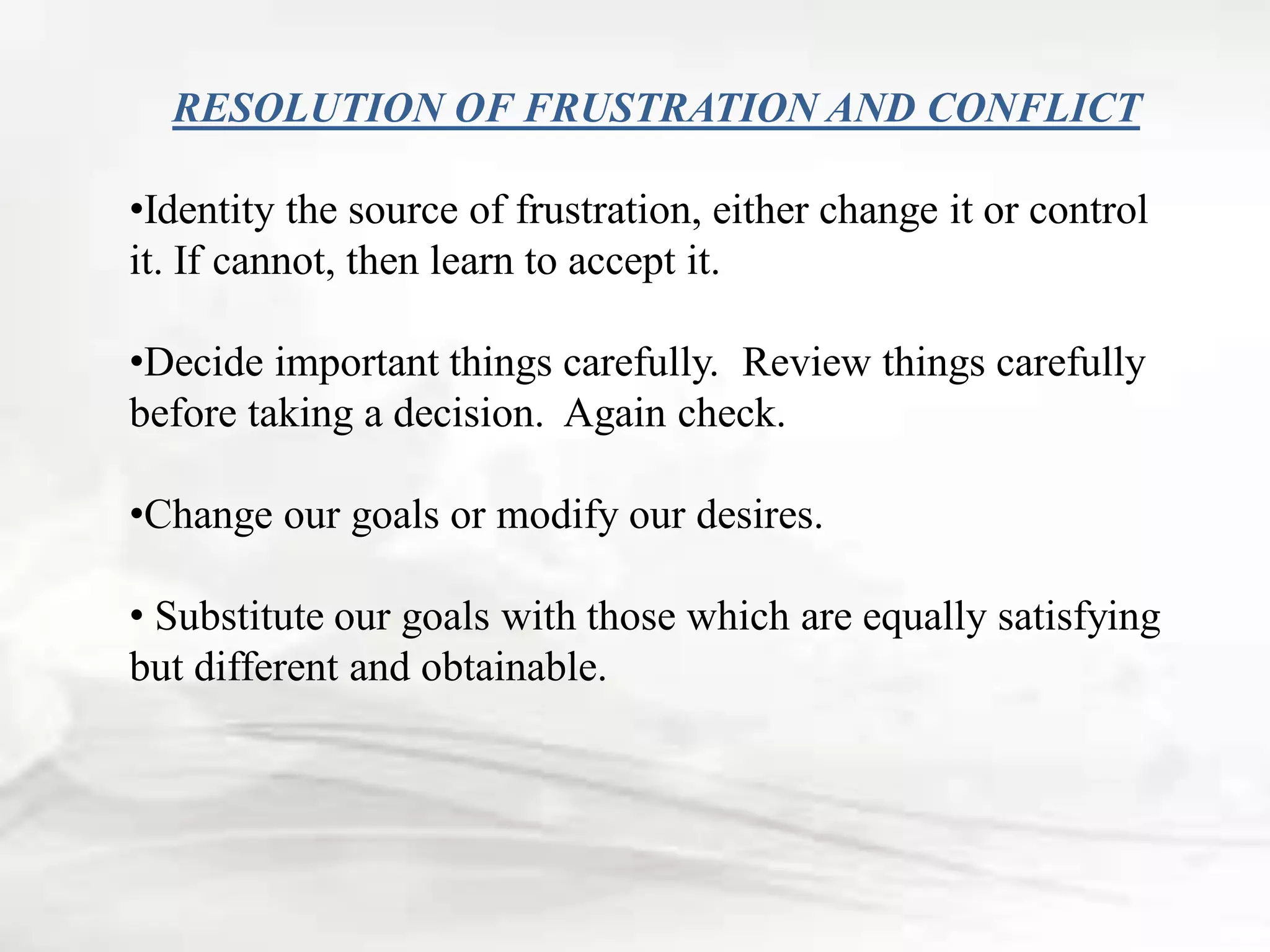 RESOLUTION OF FRUSTRATION AND CONFLICT

•Identity the source of frustration, either change it or control it. If cannot, then learn to accept it.

•Decide important things carefully. Review things carefully before taking a decision. Again check.

•Change our goals or modify our desires.

• Substitute our goals with those which are equally satisfying but different and obtainable.